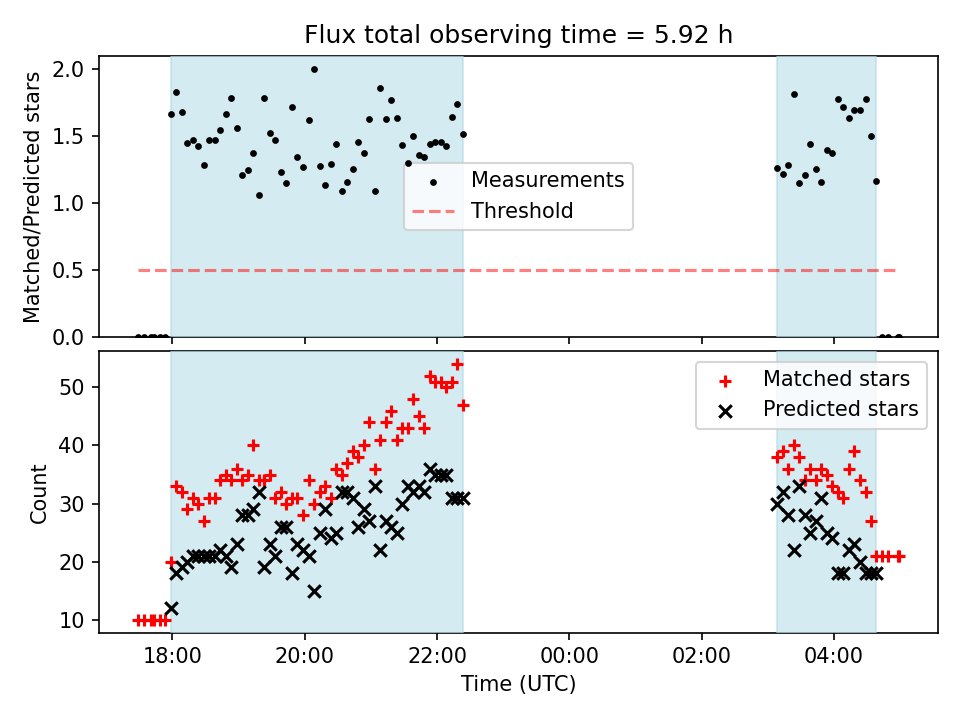 Flux total observing time = 5.92 h

Matched/Predicted stars
2.0
1.5
1.0
0.5
0.0

Measurements
Threshold

Count
50
40
30
20
10

Matched stars
Predicted stars

18:00
20:00
22:00
00:00
02:00
04:00
Time (UTC)